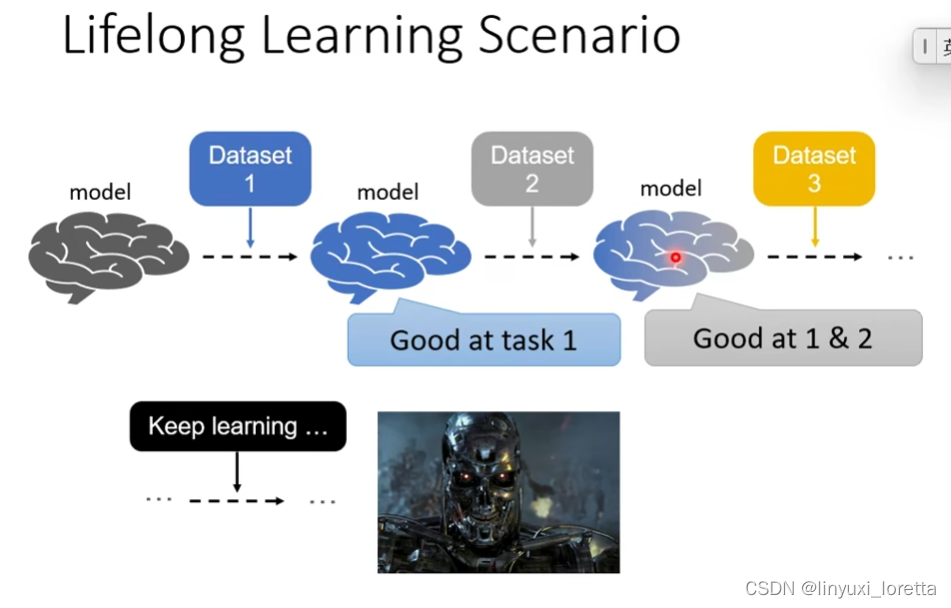 Lifelong Learning Scenario

model

Dataset 1

model

Dataset 2

model

Dataset 3

...

Good at task 1

Good at 1 & 2

Keep learning ...

...

...

CSDN @linyuxi_loretta